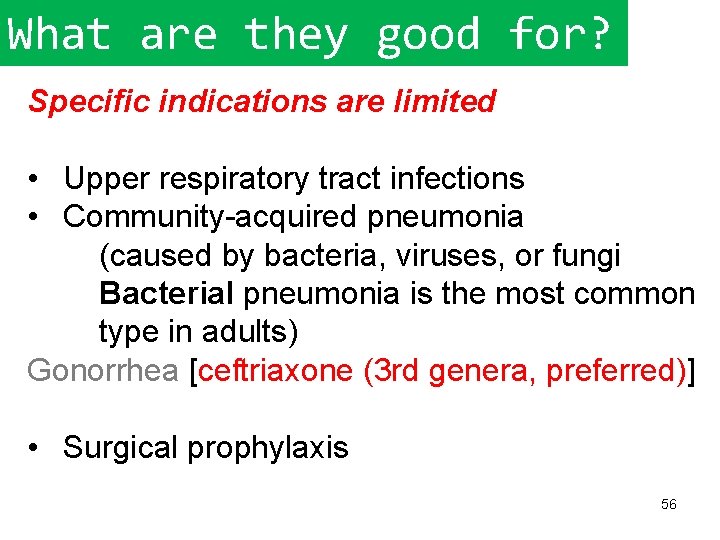 What are they good for?

Specific indications are limited

• Upper respiratory tract infections
• Community-acquired pneumonia
(caused by bacteria, viruses, or fungi
Bacterial pneumonia is the most common type in adults)
Gonorrhea [ceftriaxone (3rd genera, preferred)]

• Surgical prophylaxis

56